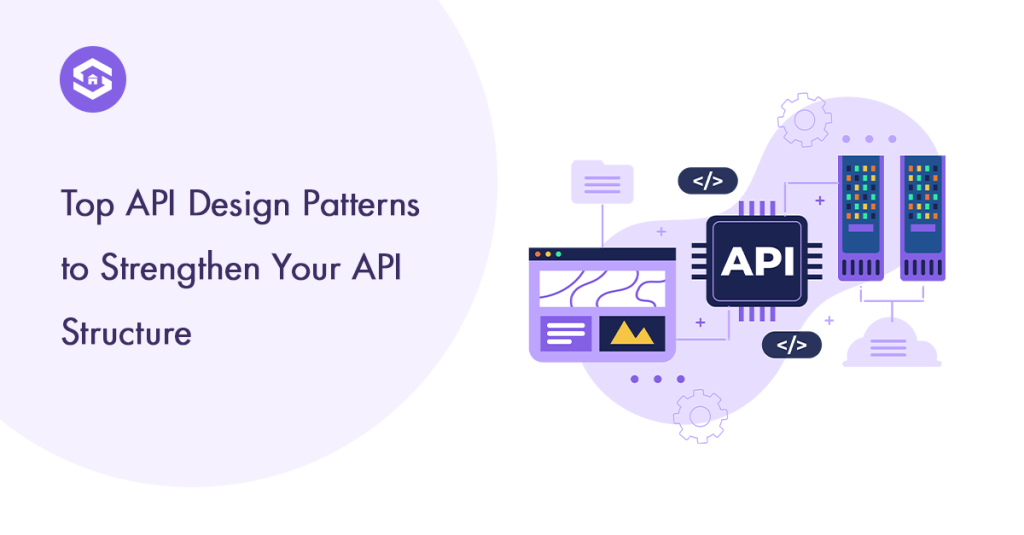 Top API Design Patterns to Strengthen Your API Structure

</>

API

</>